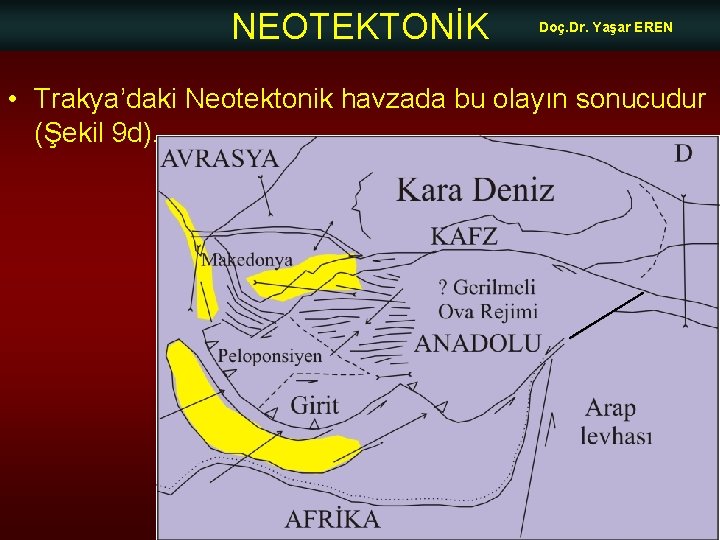 NEOTEKTONİK

Doç.Dr. Yaşar EREN

• Trakya'daki Neotektonik havzada bu olayın sonucudur (Şekil 9d).

AVRASYA

D

Kara Deniz

KAFZ

Makedonya

? Gerilmeli Ova Rejimi

ANADOLU

Peloponsiyen

Girit

Arap levhası

AFRİKA